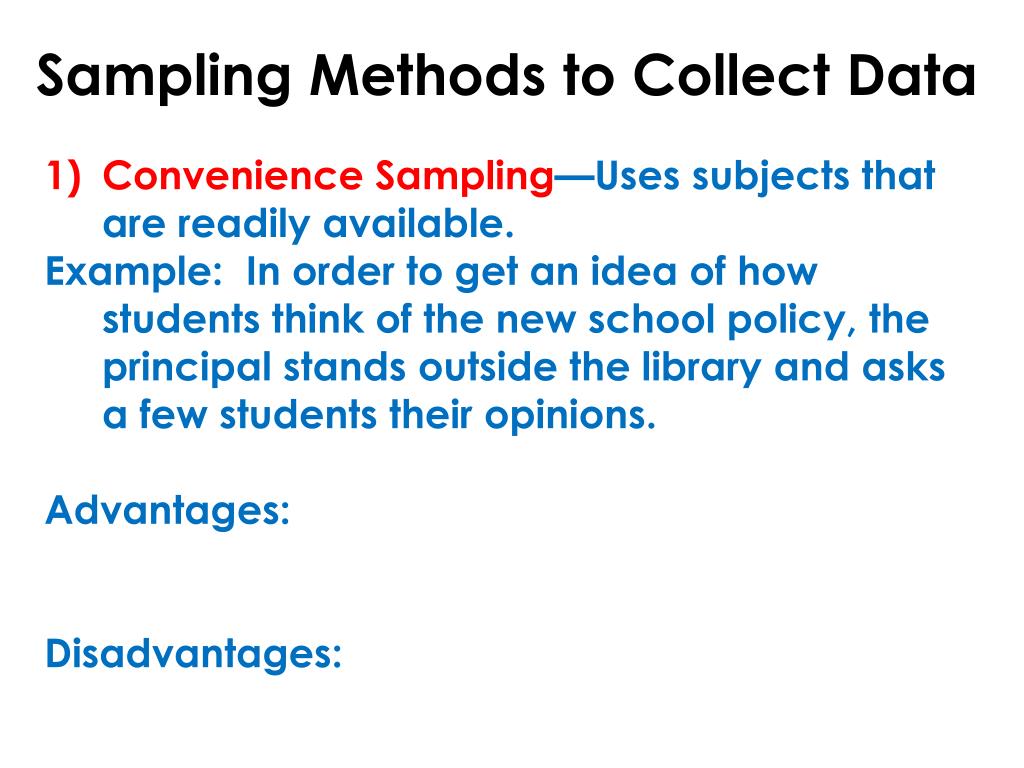 Sampling Methods to Collect Data

1) Convenience Sampling—Uses subjects that are readily available.

Example: In order to get an idea of how students think of the new school policy, the principal stands outside the library and asks a few students their opinions.

Advantages:

Disadvantages: